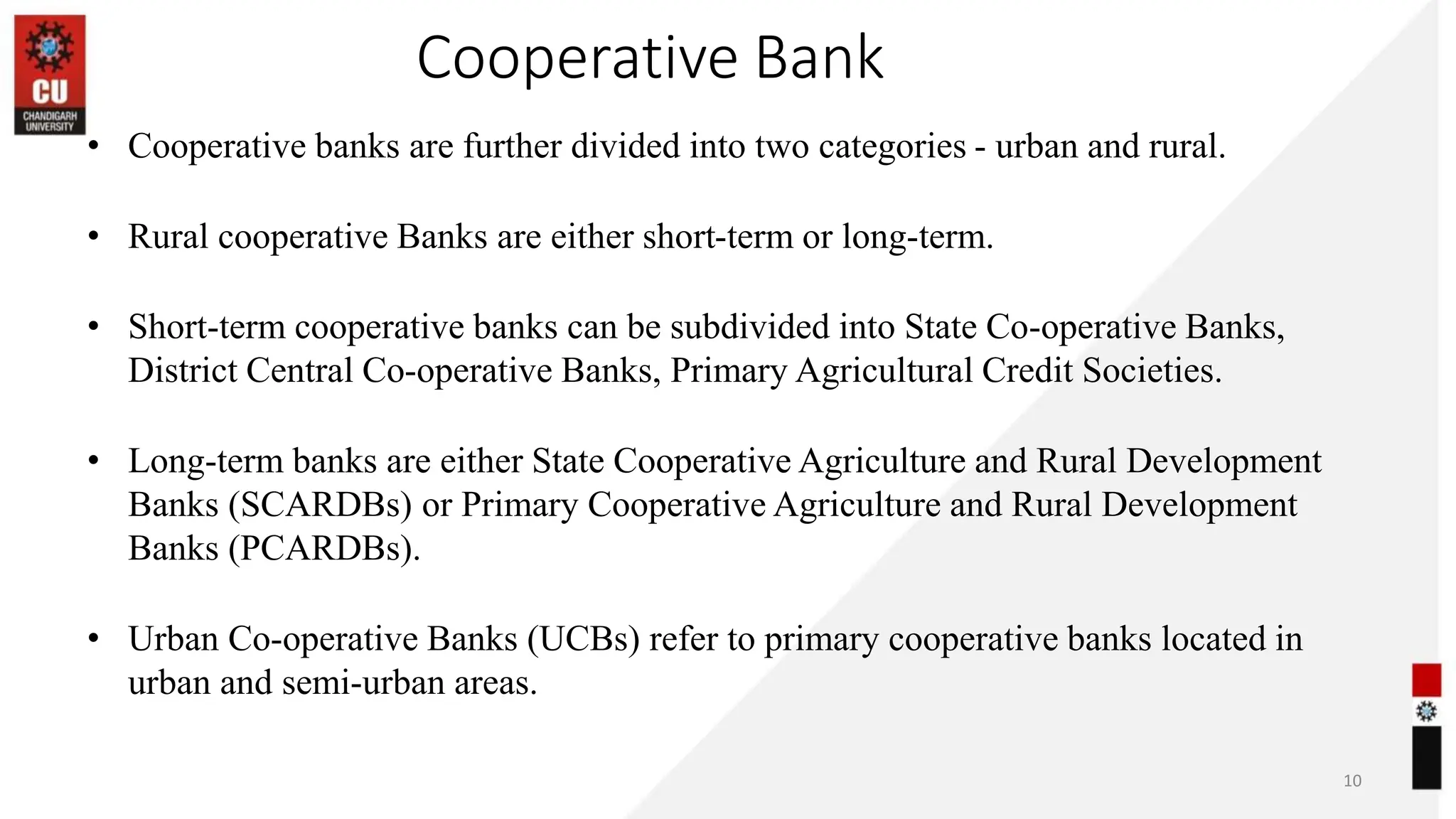 CU
CHANDIGARH UNIVERSITY

Cooperative Bank

• Cooperative banks are further divided into two categories - urban and rural.

• Rural cooperative Banks are either short-term or long-term.

• Short-term cooperative banks can be subdivided into State Co-operative Banks, District Central Co-operative Banks, Primary Agricultural Credit Societies.

• Long-term banks are either State Cooperative Agriculture and Rural Development Banks (SCARDBs) or Primary Cooperative Agriculture and Rural Development Banks (PCARDBs).

• Urban Co-operative Banks (UCBs) refer to primary cooperative banks located in urban and semi-urban areas.

10